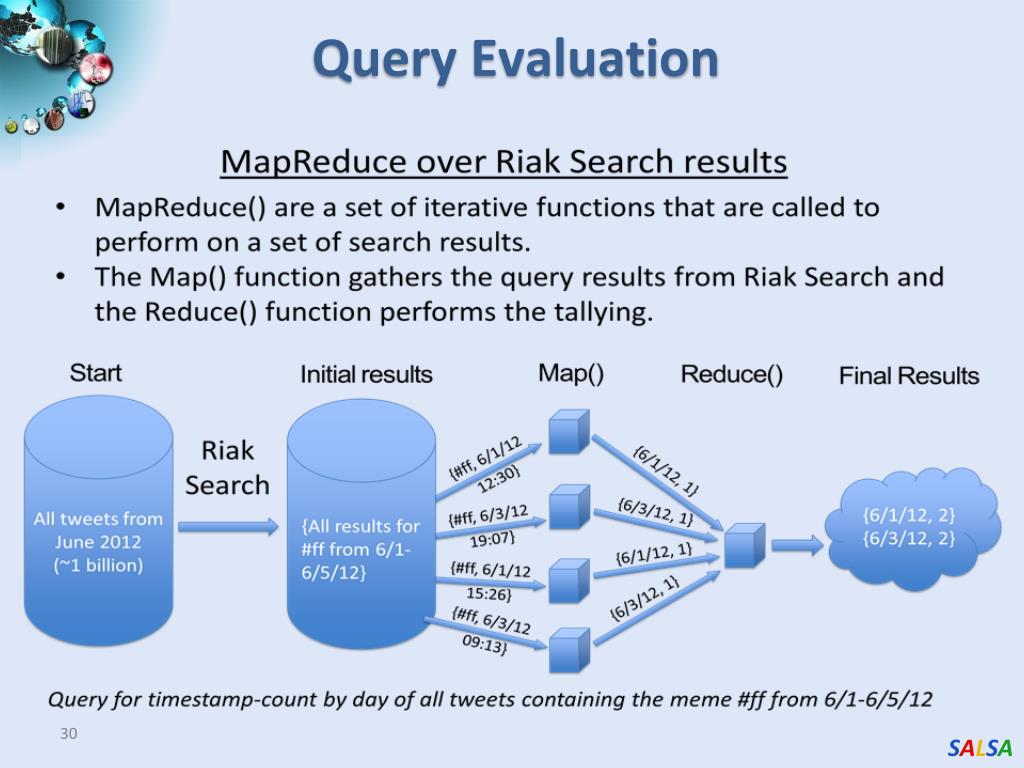 Query Evaluation

MapReduce over Riak Search results

• MapReduce() are a set of iterative functions that are called to perform on a set of search results.
• The Map() function gathers the query results from Riak Search and the Reduce() function performs the tallying.

Start

Initial results

Map()

Reduce()

Final Results

All tweets from June 2012 (~1 billion)

Riak Search

{All results for #ff from 6/1-6/5/12}

{#ff, 6/1/12 12:30}

{#ff, 6/3/12 19:07}

{#ff, 6/1/12 15:26}

{#ff, 6/3/12 09:13}

{6/1/12, 1}

{6/3/12, 1}

{6/1/12, 1}

{6/3/12, 1}

{6/1/12, 2}
{6/3/12, 2}

Query for timestamp-count by day of all tweets containing the meme #ff from 6/1-6/5/12

30

SALSA